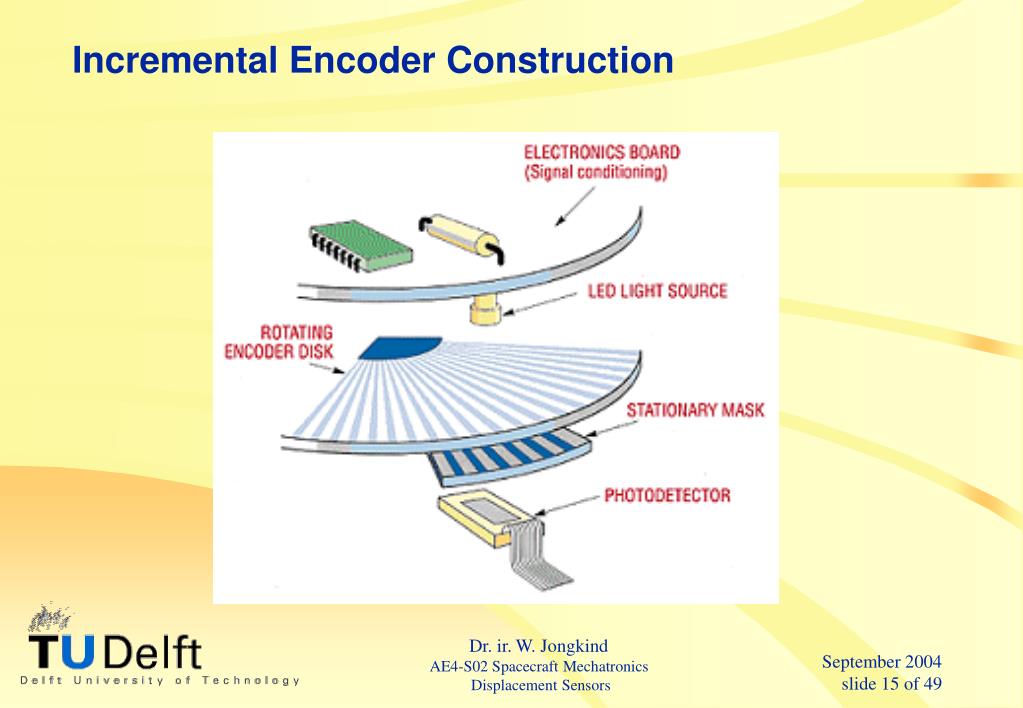 Incremental Encoder Construction

ELECTRONICS BOARD
(Signal conditioning)

LED LIGHT SOURCE

ROTATING
ENCODER DISK

STATIONARY MASK

PHOTODETECTOR

TU Delft
Delft University of Technology

Dr. ir. W. Jongkind
AE4-S02 Spacecraft Mechatronics
Displacement Sensors

September 2004
slide 15 of 49